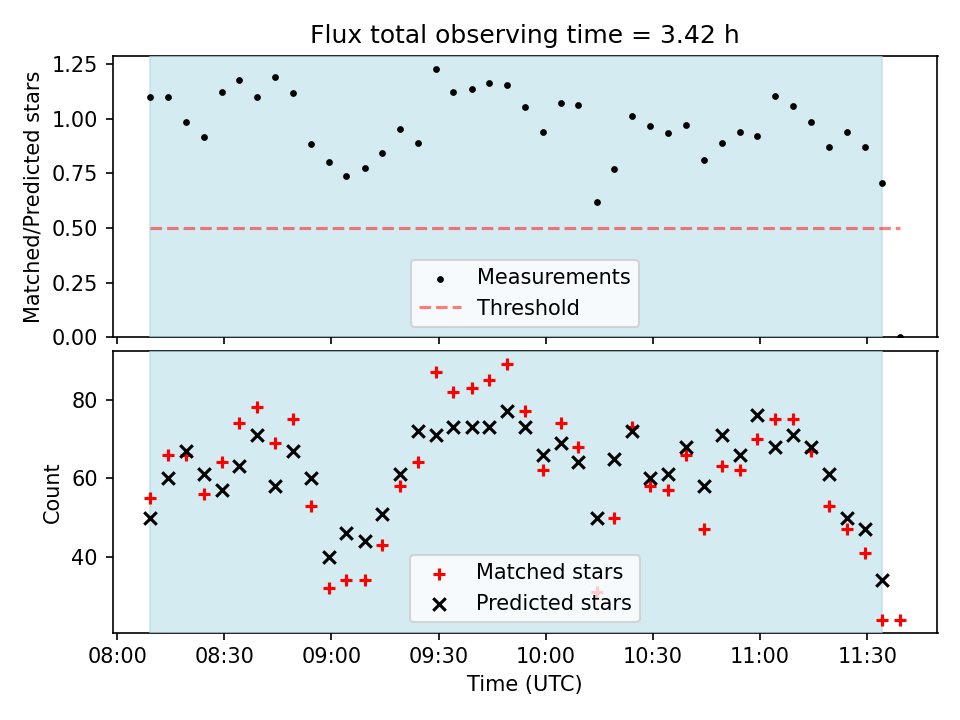 Flux total observing time = 3.42 h

Matched/Predicted stars

1.25
1.00
0.75
0.50
0.25
0.00

Measurements
Threshold

Count

80
60
40

Matched stars
Predicted stars

08:00
08:30
09:00
09:30
10:00
10:30
11:00
11:30

Time (UTC)